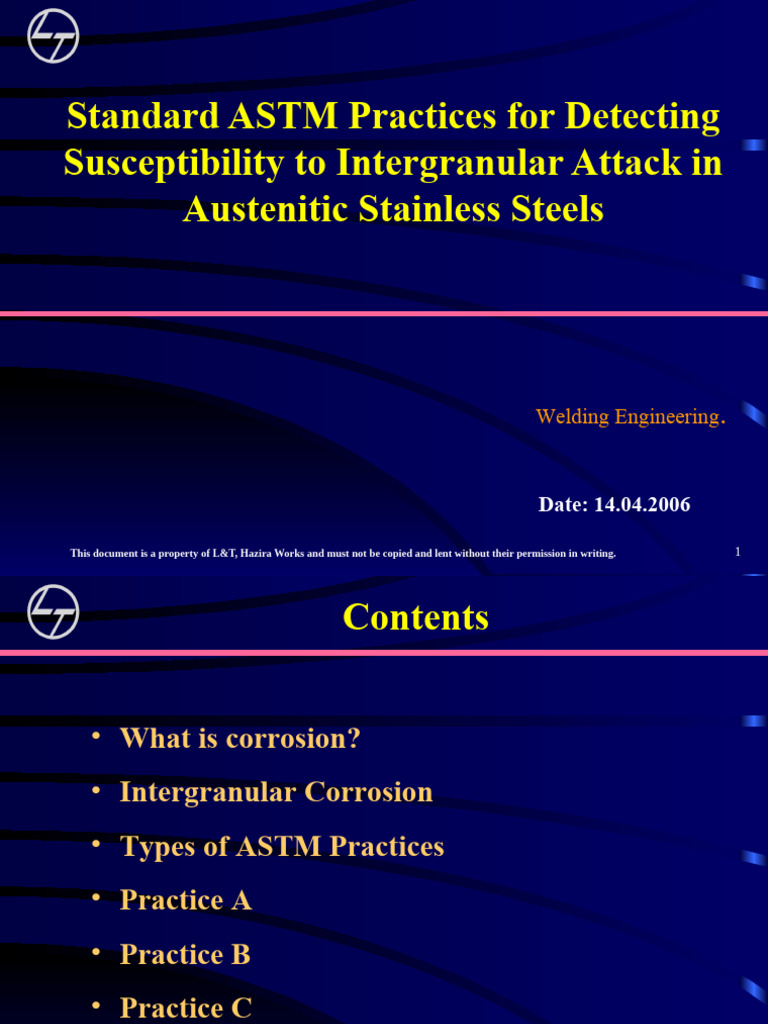 Standard ASTM Practices for Detecting Susceptibility to Intergranular Attack in Austenitic Stainless Steels

Welding Engineering.

Date: 14.04.2006

This document is a property of L&T, Hazira Works and must not be copied and lent without their permission in writing.

1

Contents

• What is corrosion?
• Intergranular Corrosion
• Types of ASTM Practices
• Practice A
• Practice B
• Practice C